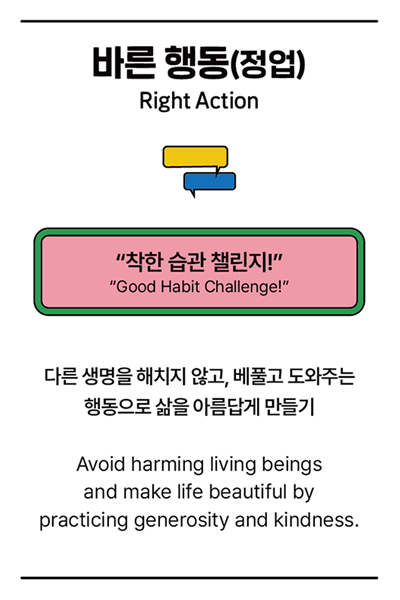 바른 행동(정업)
Right Action

“착한 습관 챌린지!”
“Good Habit Challenge!”

다른 생명을 해치지 않고, 베풀고 도와주는 행동으로 삶을 아름답게 만들기

Avoid harming living beings and make life beautiful by practicing generosity and kindness.